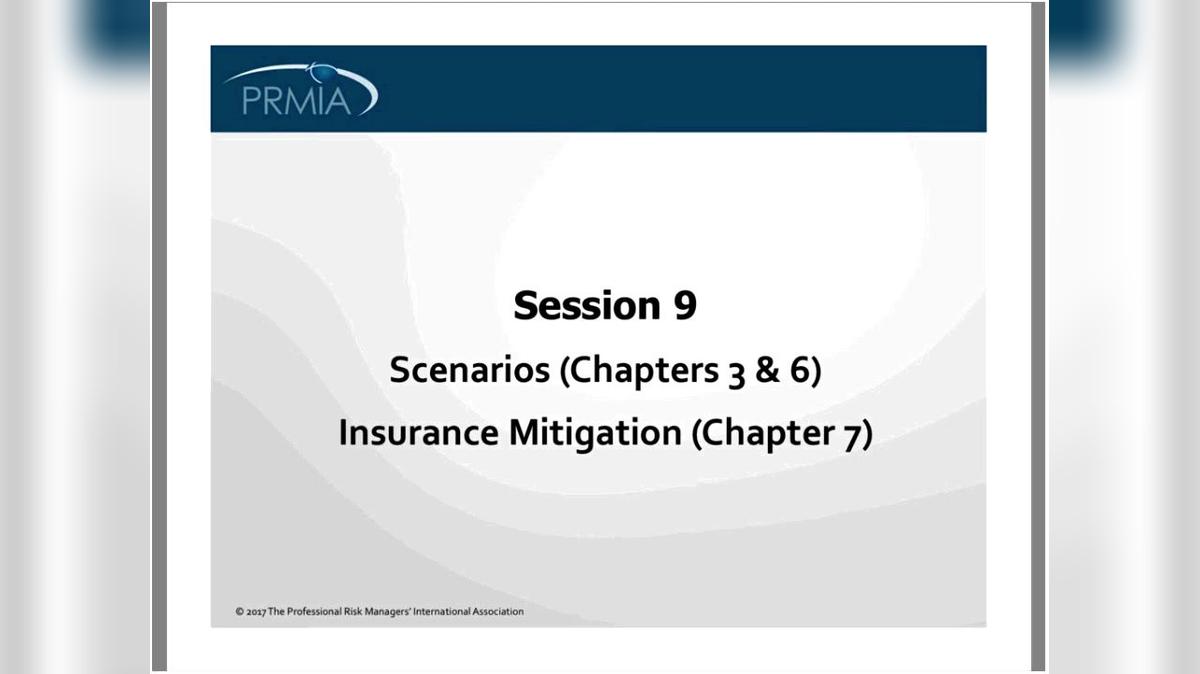 PRMIA

Session 9

Scenarios (Chapters 3 & 6)

Insurance Mitigation (Chapter 7)

© 2017 The Professional Risk Managers' International Association